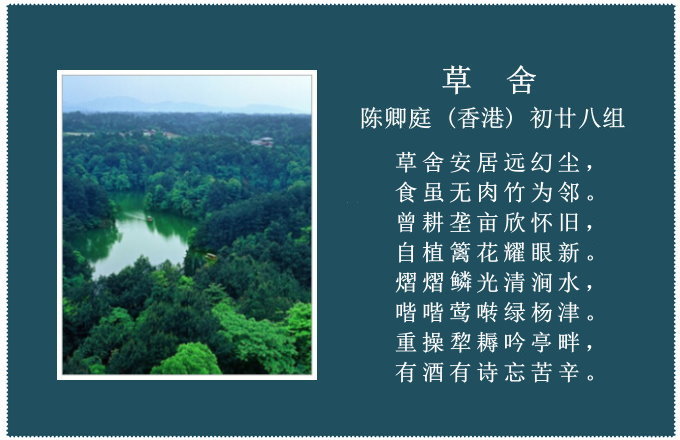 草 舍

陈卿庭（香港）初廿八组

草舍安居远幻尘，
食虽无肉竹为邻。
曾耕垄亩欣怀旧，
自植篱花耀眼新。
熠熠鳞光清涧水，
喈喈莺啭绿杨津。
重操犁耨吟亭畔，
有酒有诗忘苦辛。